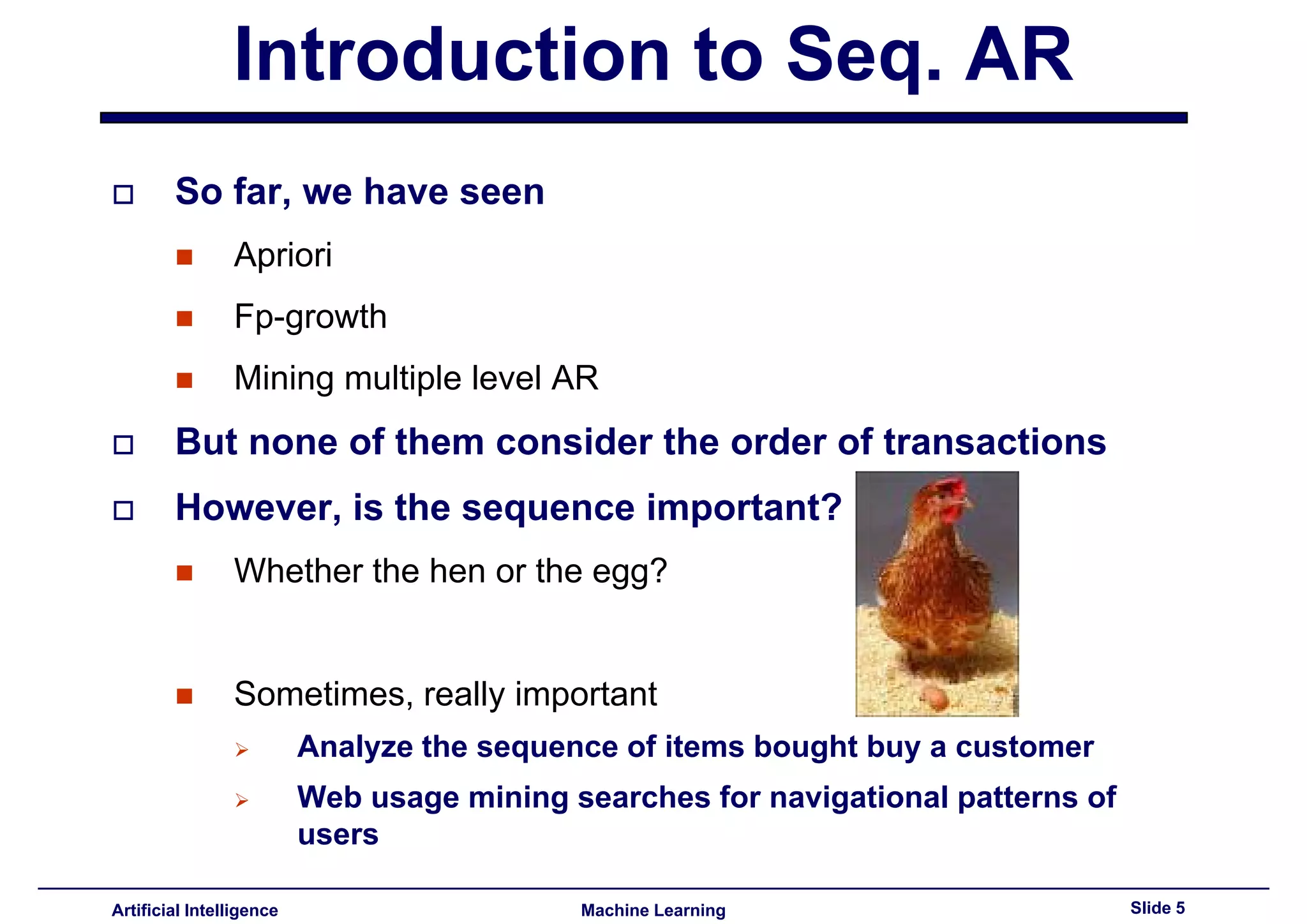 Introduction to Seq. AR

So far, we have seen

Apriori

Fp-growth

Mining multiple level AR

But none of them consider the order of transactions

However, is the sequence important?

Whether the hen or the egg?

Sometimes, really important

Analyze the sequence of items bought buy a customer

Web usage mining searches for navigational patterns of users

Artificial Intelligence

Machine Learning

Slide 5